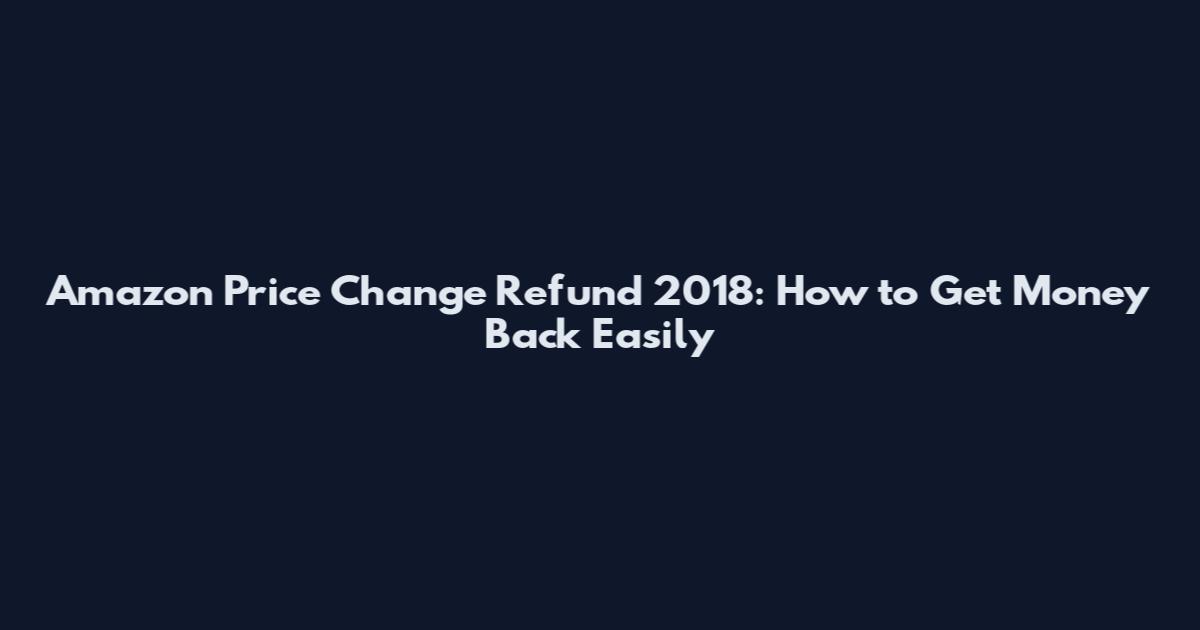 Amazon Price Change Refund 2018: How to Get Money Back Easily